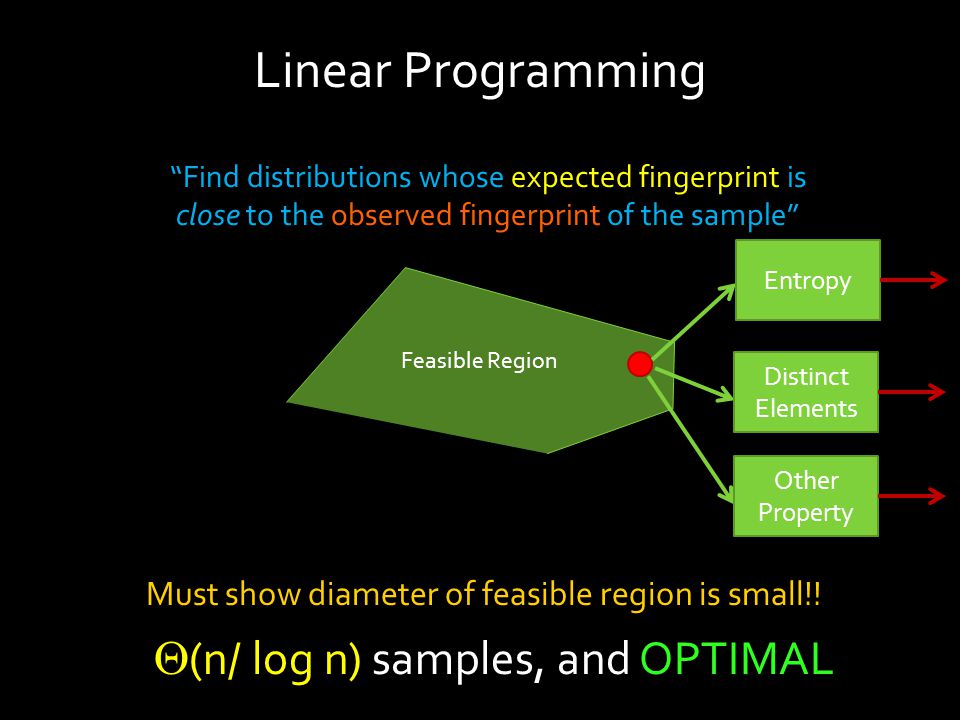 Linear Programming

"Find distributions whose expected fingerprint is close to the observed fingerprint of the sample"

Feasible Region

Entropy

Distinct Elements

Other Property

Must show diameter of feasible region is small!!

$\Theta$(n/ log n) samples, and OPTIMAL